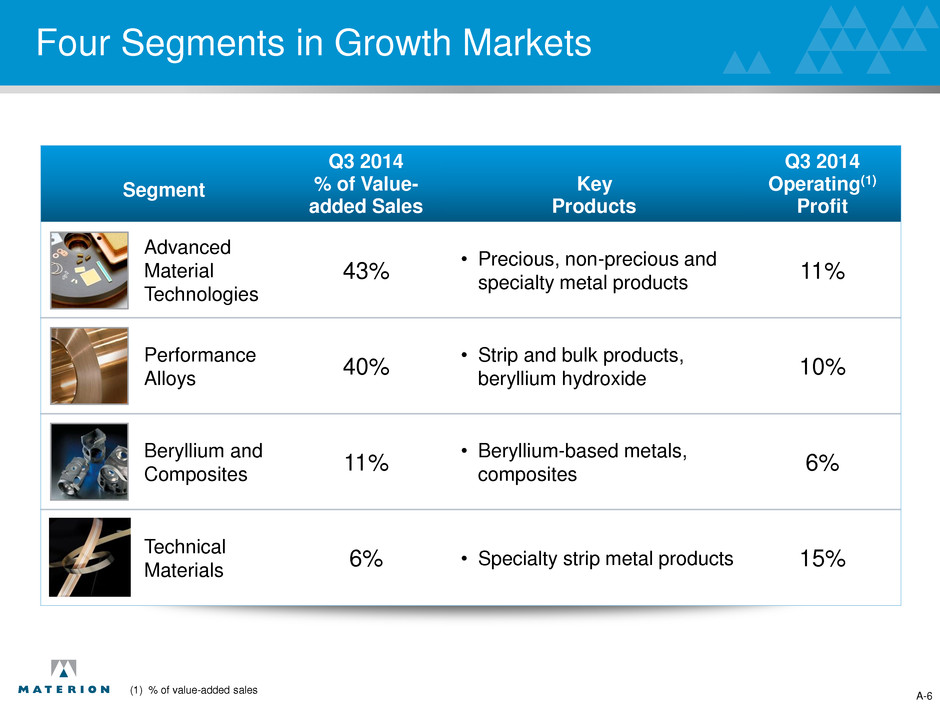 Four Segments in Growth Markets

| Segment | Q3 2014 % of Value-added Sales | Key Products | Q3 2014 Operating$^{(1)}$ Profit |
|---|---|---|---|
| Advanced Material Technologies | 43% | • Precious, non-precious and specialty metal products | 11% |
| Performance Alloys | 40% | • Strip and bulk products, beryllium hydroxide | 10% |
| Beryllium and Composites | 11% | • Beryllium-based metals, composites | 6% |
| Technical Materials | 6% | • Specialty strip metal products | 15% |

MATERION

(1) % of value-added sales

A-6